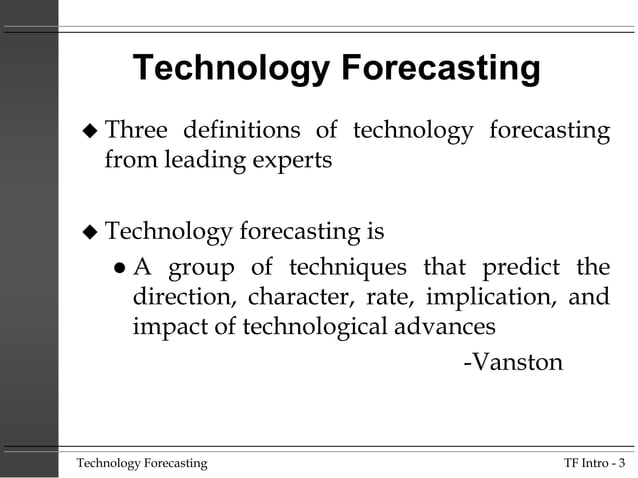 Technology Forecasting

◆ Three definitions of technology forecasting from leading experts

◆ Technology forecasting is

● A group of techniques that predict the direction, character, rate, implication, and impact of technological advances

-Vanston

Technology Forecasting

TF Intro - 3